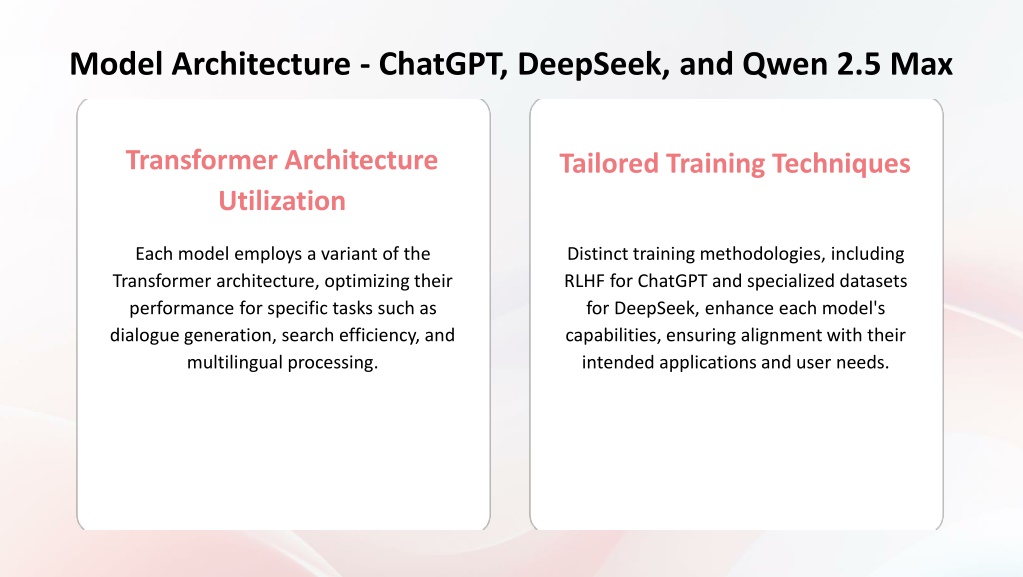 Model Architecture - ChatGPT, DeepSeek, and Qwen 2.5 Max

Transformer Architecture Utilization

Each model employs a variant of the Transformer architecture, optimizing their performance for specific tasks such as dialogue generation, search efficiency, and multilingual processing.

Tailored Training Techniques

Distinct training methodologies, including RLHF for ChatGPT and specialized datasets for DeepSeek, enhance each model's capabilities, ensuring alignment with their intended applications and user needs.